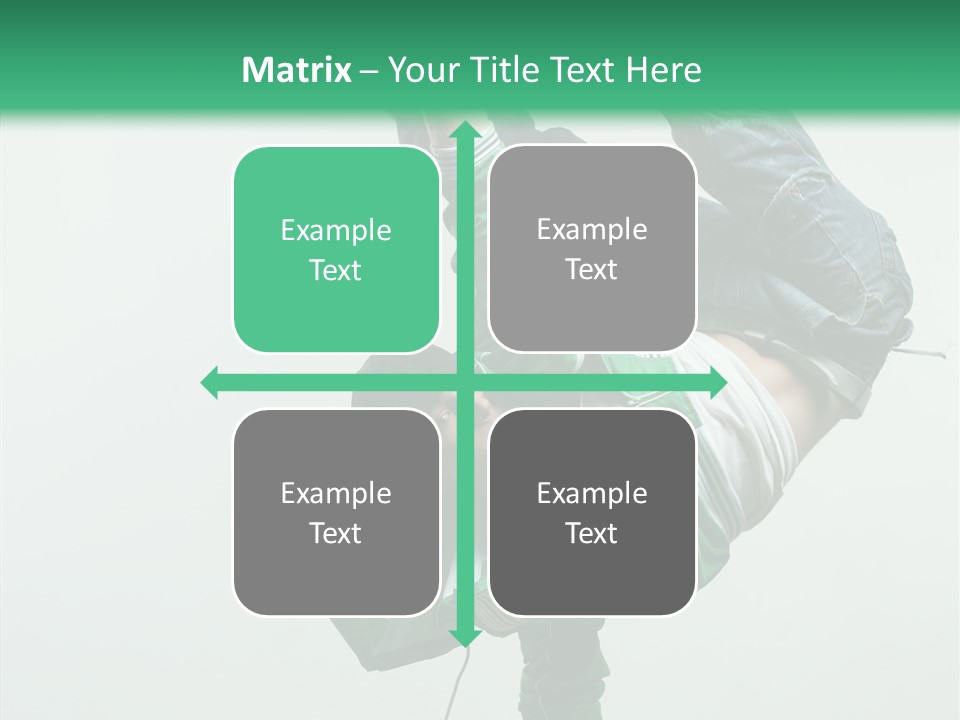 Matrix – Your Title Text Here

Example Text

Example Text

Example Text

Example Text